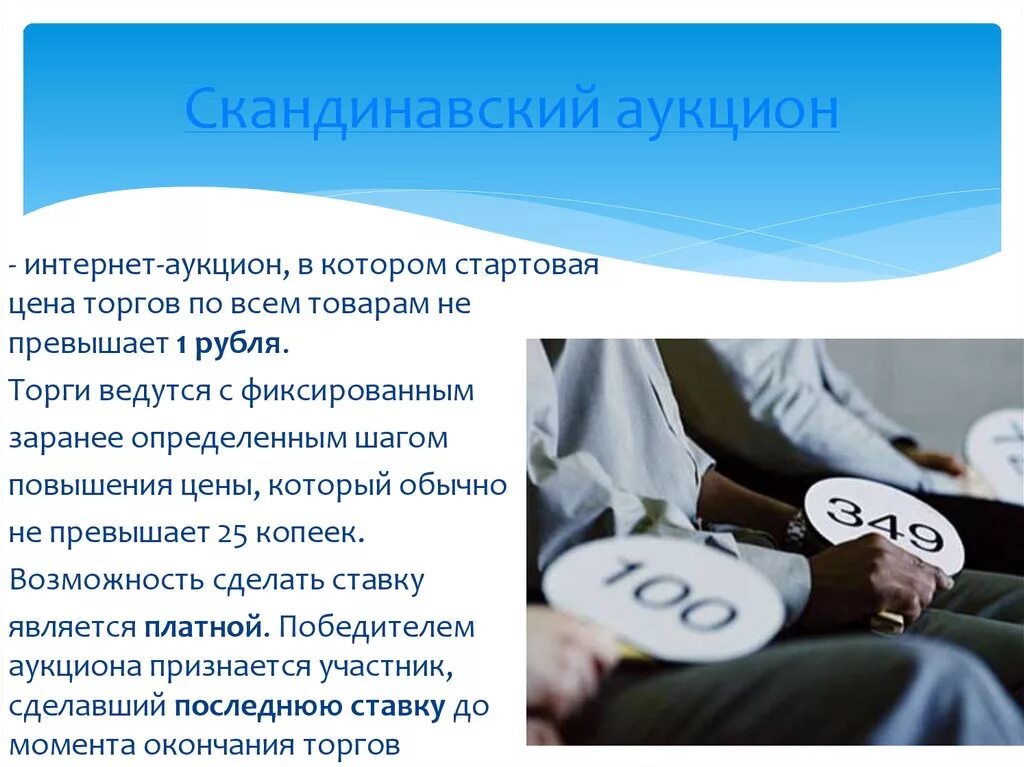 Скандинавский аукцион

- интернет-аукцион, в котором стартовая цена торгов по всем товарам не превышает 1 рубля.

Торги ведутся с фиксированным заранее определенным шагом повышения цены, который обычно не превышает 25 копеек.

Возможность сделать ставку является платной. Победителем аукциона признается участник, сделавший последнюю ставку до момента окончания торгов

349

100